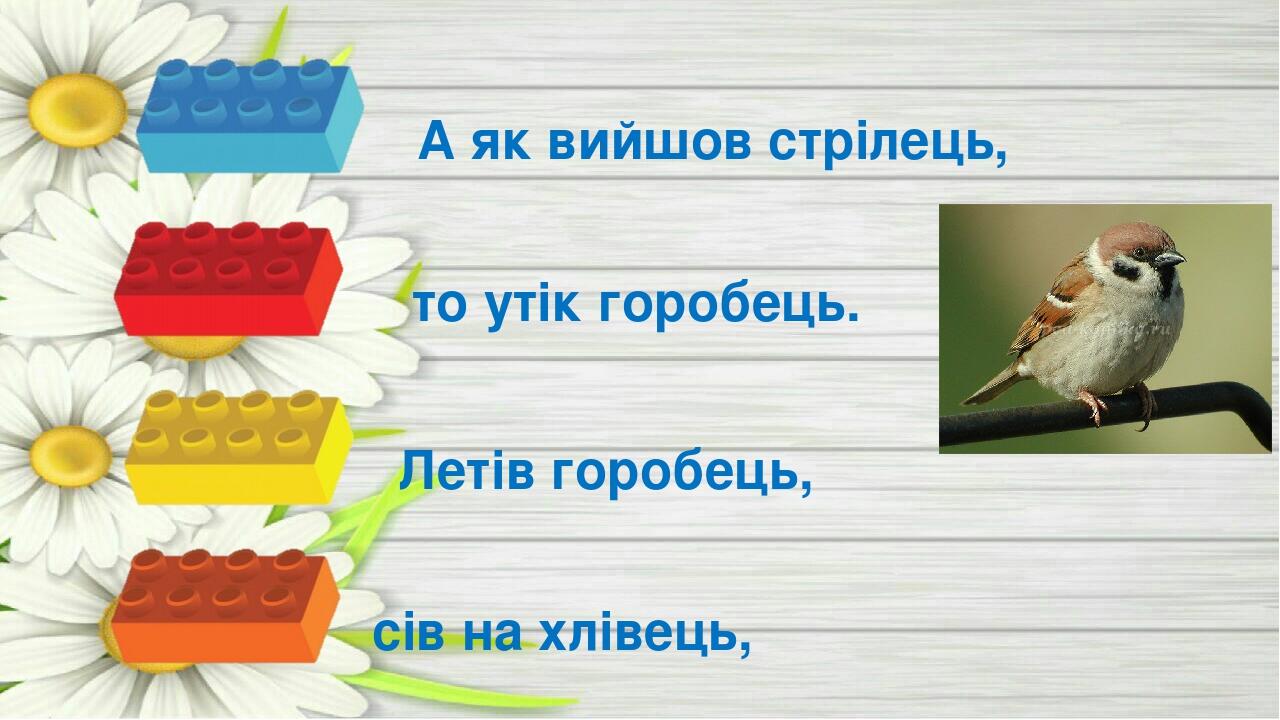 А як вийшов стрілець,

то утік горобець.

Летів горобець,

сів на хлівець,